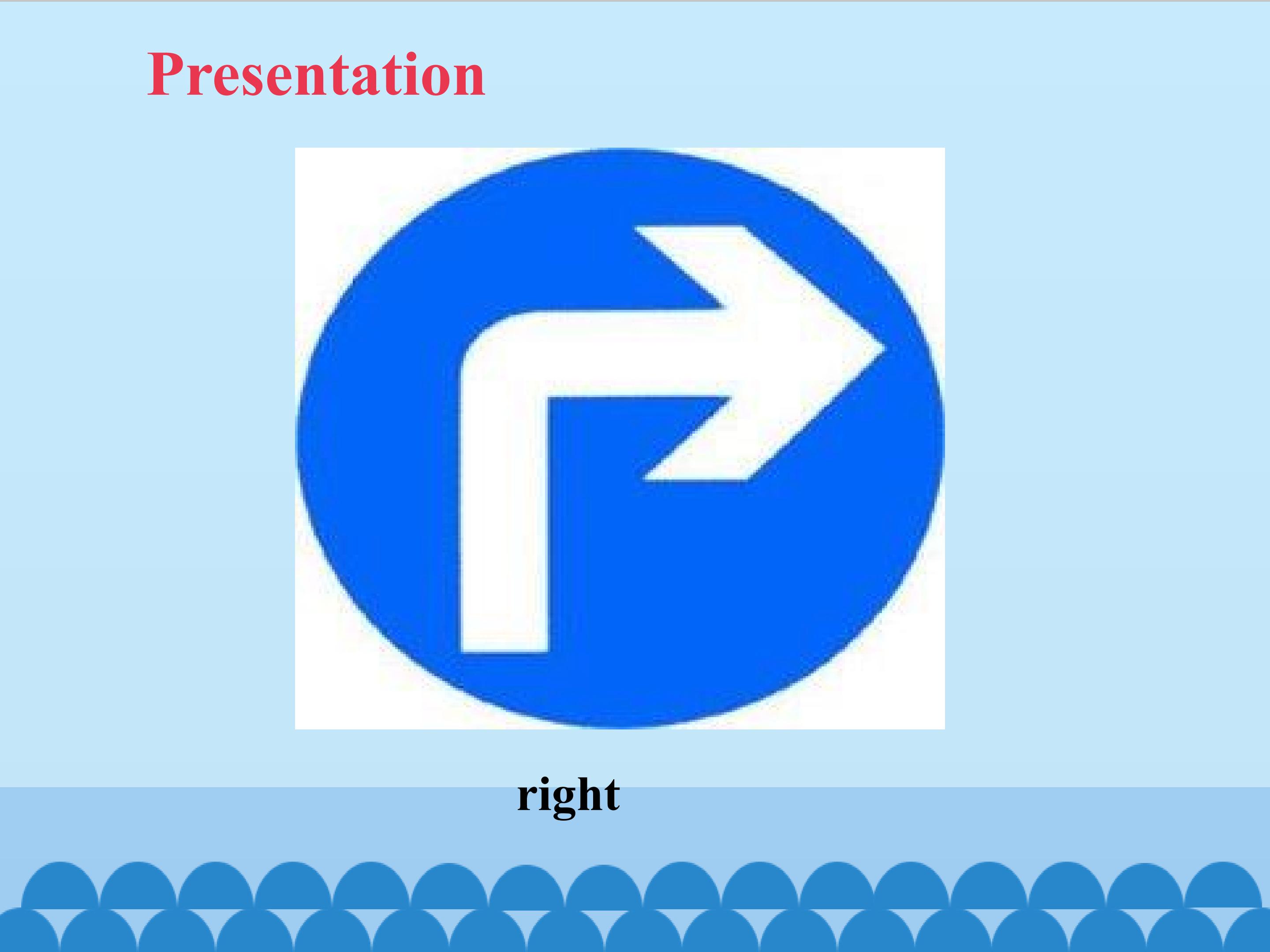 Presentation

right